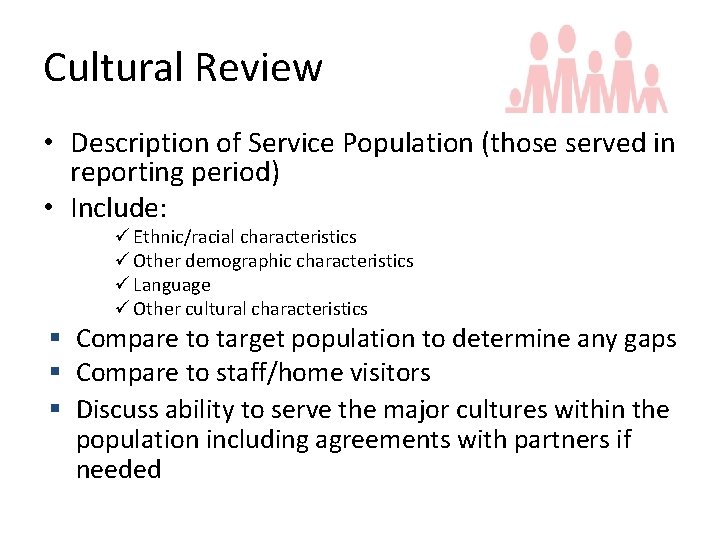 Cultural Review

• Description of Service Population (those served in reporting period)
• Include:
✓ Ethnic/racial characteristics
✓ Other demographic characteristics
✓ Language
✓ Other cultural characteristics
▪ Compare to target population to determine any gaps
▪ Compare to staff/home visitors
▪ Discuss ability to serve the major cultures within the population including agreements with partners if needed